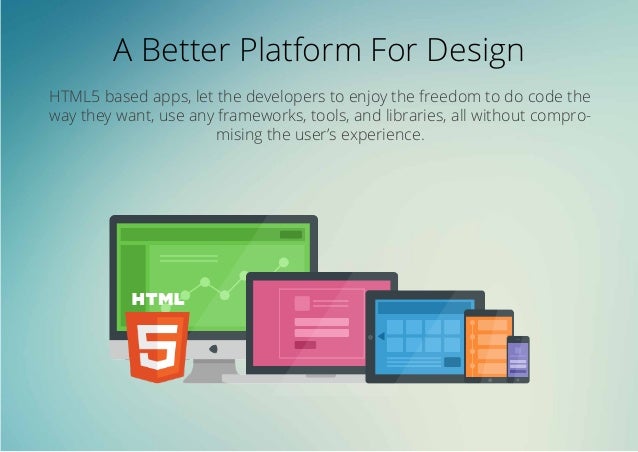 A Better Platform For Design

HTML5 based apps, let the developers to enjoy the freedom to do code the way they want, use any frameworks, tools, and libraries, all without compromising the user's experience.

HTML

5